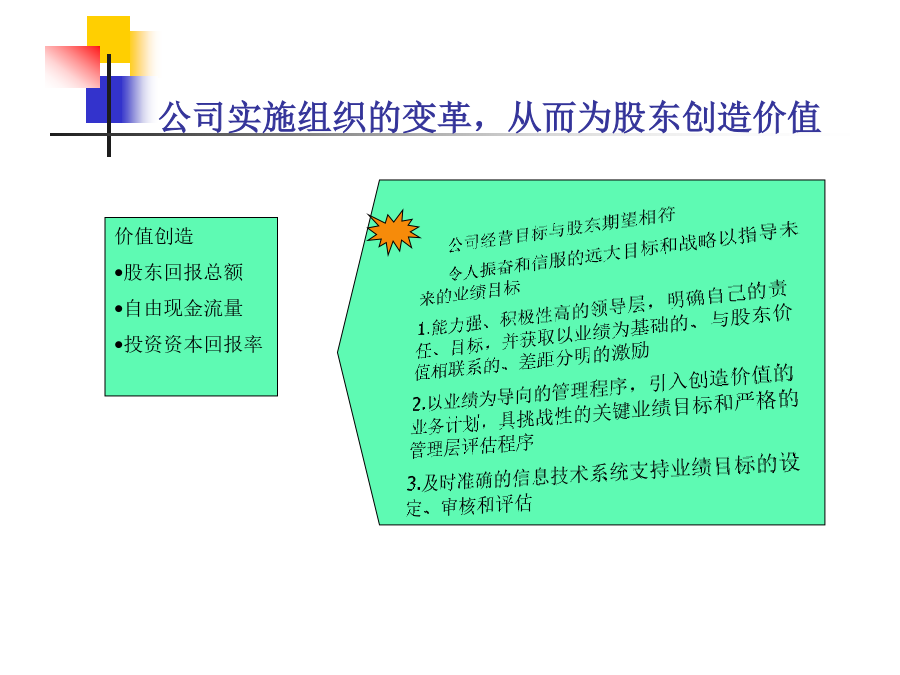 公司实施组织的变革，从而为股东创造价值

价值创造
•股东回报总额
•自由现金流量
•投资资本回报率

公司经营目标与股东期望相符

令人振奋和信服的远大目标和战略以指导未来的业绩目标

1.能力强、积极性高的领导层，明确自己的责任、目标，并获取以业绩为基础的、与股东价值相联系的、差距分明的激励

2.以业绩为导向的管理程序，引入创造价值的业务计划，具挑战性的关键业绩目标和严格的管理层评估程序

3.及时准确的信息技术系统支持业绩目标的设定、审核和评估